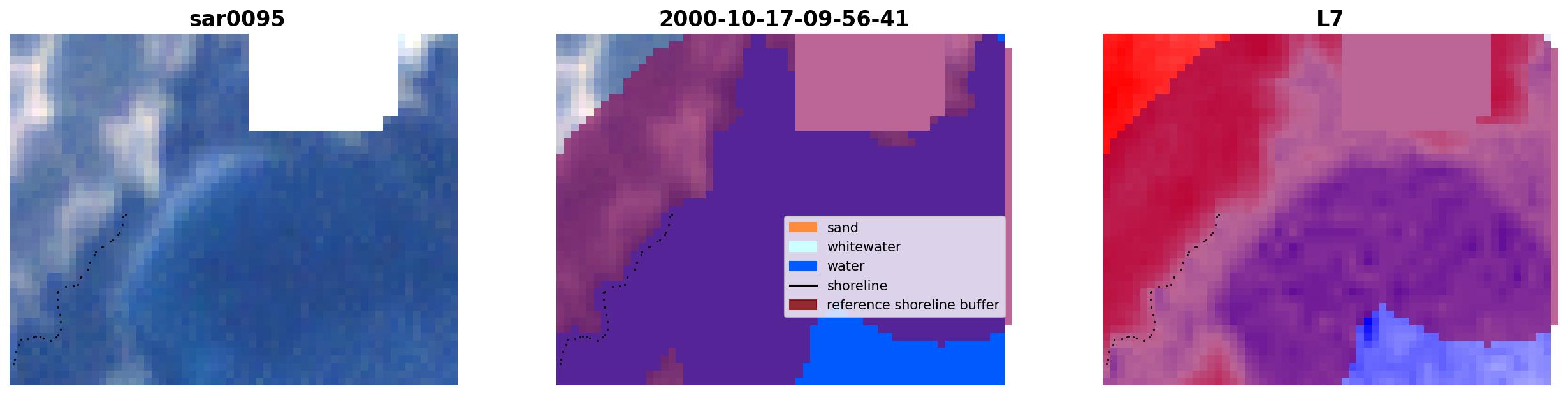 sar0095

2000-10-17-09-56-41

sand
whitewater
water
shoreline
reference shoreline buffer

L7